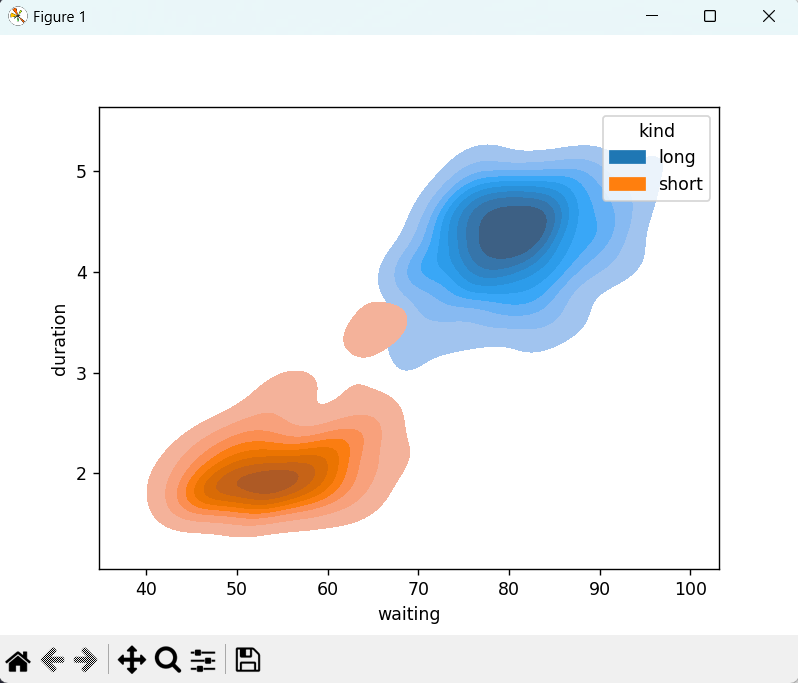 Figure 1

kind
long
short

duration
5
4
3
2

40 50 60 70 80 90 100
waiting